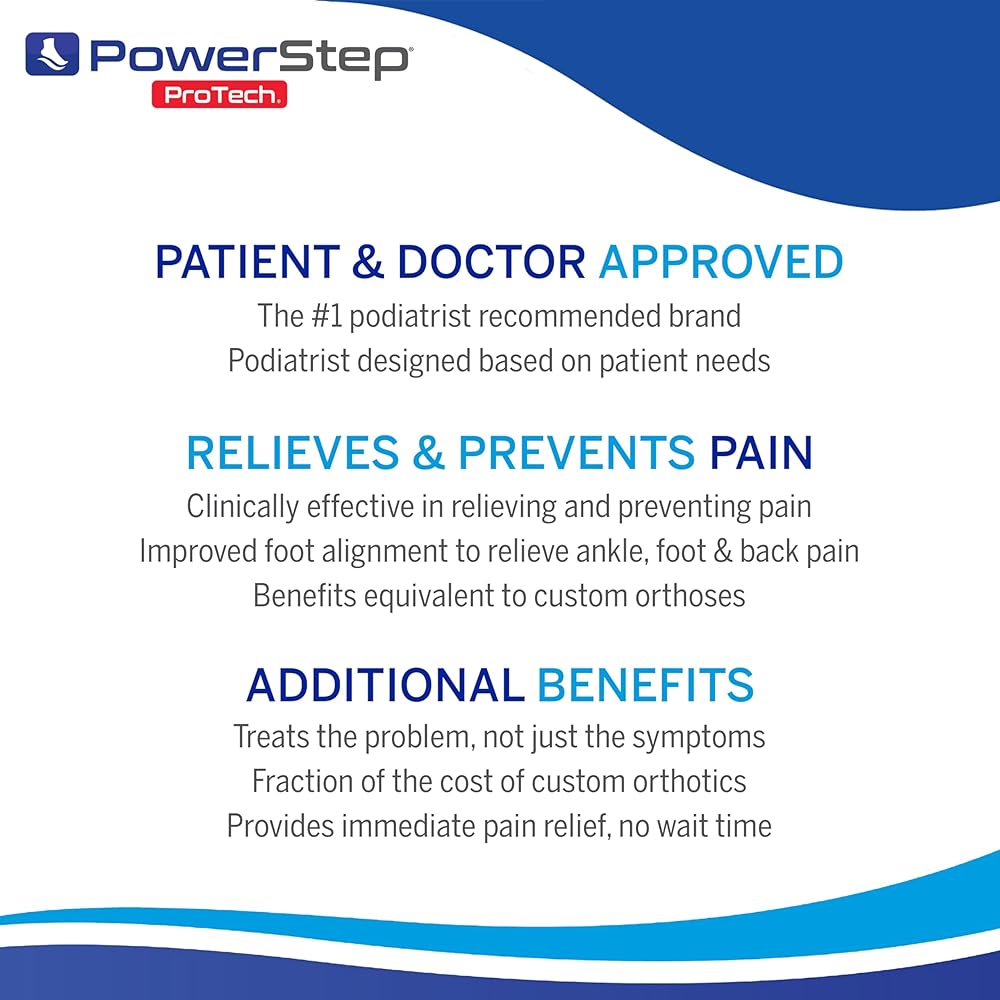 PowerStep®
ProTech.

PATIENT & DOCTOR APPROVED
The #1 podiatrist recommended brand
Podiatrist designed based on patient needs

RELIEVES & PREVENTS PAIN
Clinically effective in relieving and preventing pain
Improved foot alignment to relieve ankle, foot & back pain
Benefits equivalent to custom orthoses

ADDITIONAL BENEFITS
Treats the problem, not just the symptoms
Fraction of the cost of custom orthotics
Provides immediate pain relief, no wait time